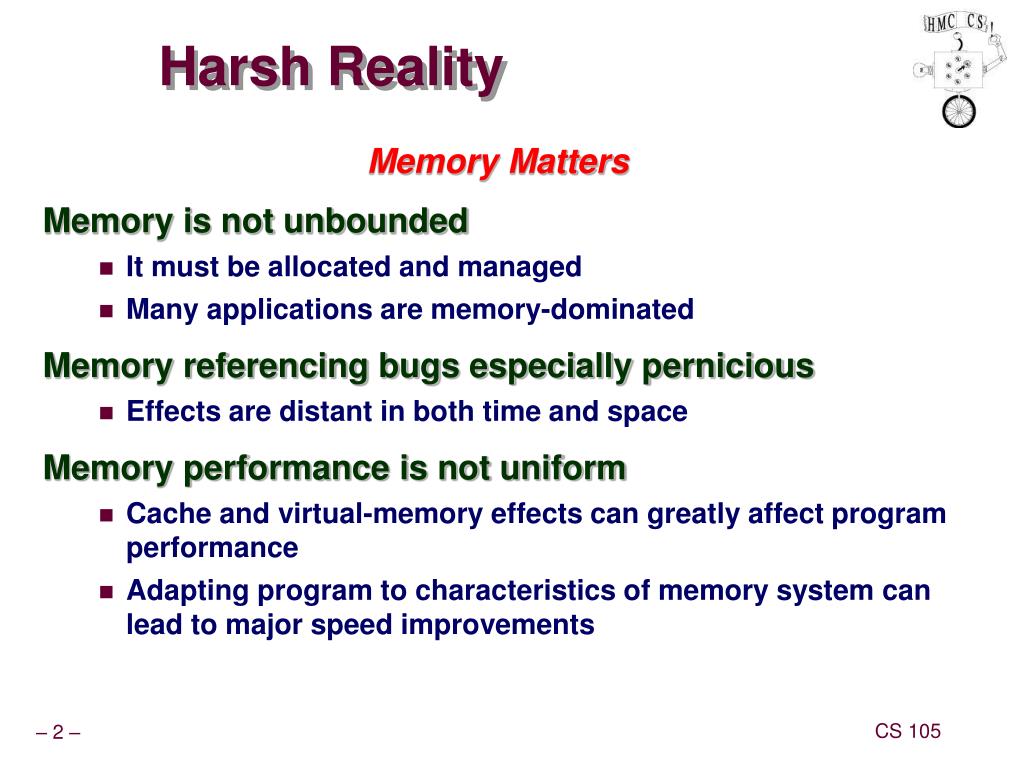 Harsh Reality

HMC CS

Memory Matters

Memory is not unbounded

- It must be allocated and managed
- Many applications are memory-dominated

Memory referencing bugs especially pernicious

- Effects are distant in both time and space

Memory performance is not uniform

- Cache and virtual-memory effects can greatly affect program performance
- Adapting program to characteristics of memory system can lead to major speed improvements

– 2 –

CS 105